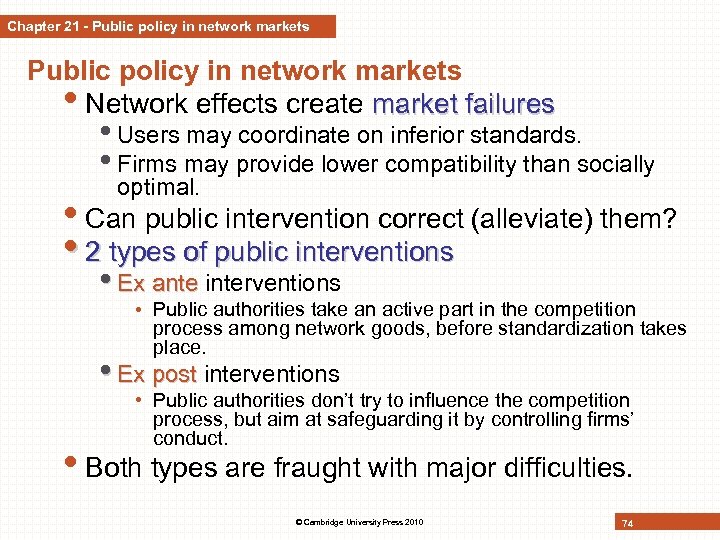 Chapter 21 - Public policy in network markets

Public policy in network markets

• Network effects create market failures
  • Users may coordinate on inferior standards.
  • Firms may provide lower compatibility than socially optimal.
• Can public intervention correct (alleviate) them?
• 2 types of public interventions
  • Ex ante interventions
    • Public authorities take an active part in the competition process among network goods, before standardization takes place.
  • Ex post interventions
    • Public authorities don't try to influence the competition process, but aim at safeguarding it by controlling firms' conduct.
• Both types are fraught with major difficulties.

© Cambridge University Press 2010

74